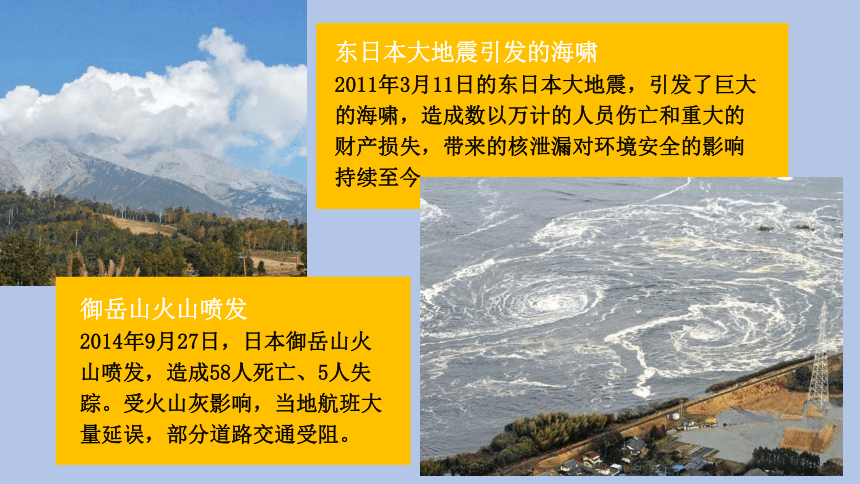 东日本大地震引发的海啸

2011年3月11日的东日本大地震，引发了巨大的海啸，造成数以万计的人员伤亡和重大的财产损失，带来的核泄漏对环境安全的影响持续至今

御岳山火山喷发

2014年9月27日，日本御岳山火山喷发，造成58人死亡、5人失踪。受火山灰影响，当地航班大量延误，部分道路交通受阻。